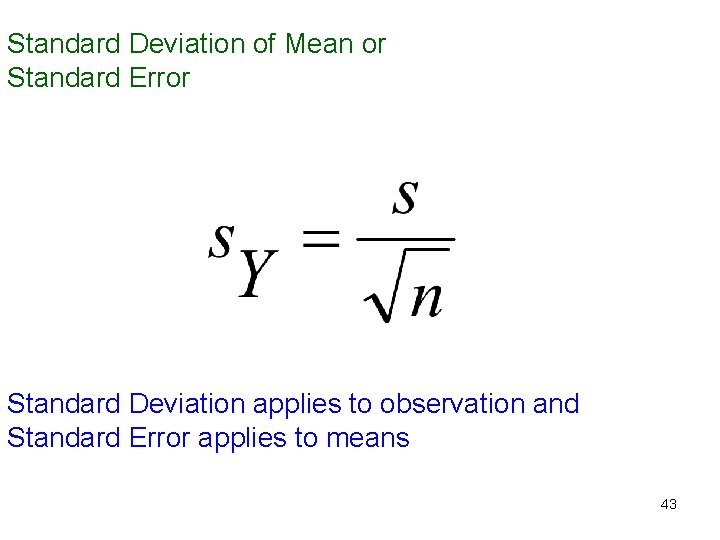 Standard Deviation of Mean or Standard Error

$s_Y = \frac{s}{\sqrt{n}}$

Standard Deviation applies to observation and Standard Error applies to means

43